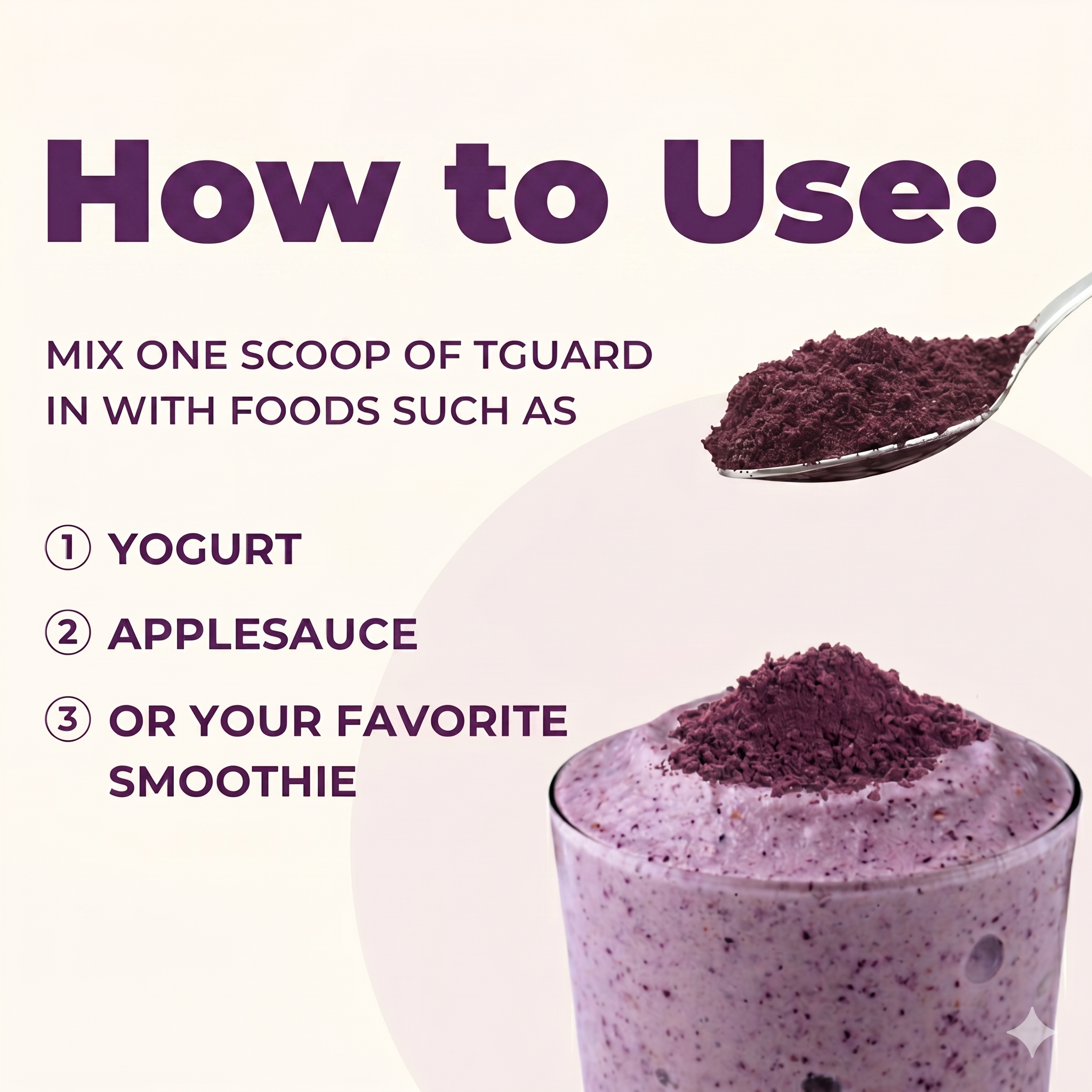 How to Use:

MIX ONE SCOOP OF TGUARD IN WITH FOODS SUCH AS

① YOGURT

② APPLESAUCE

③ OR YOUR FAVORITE SMOOTHIE